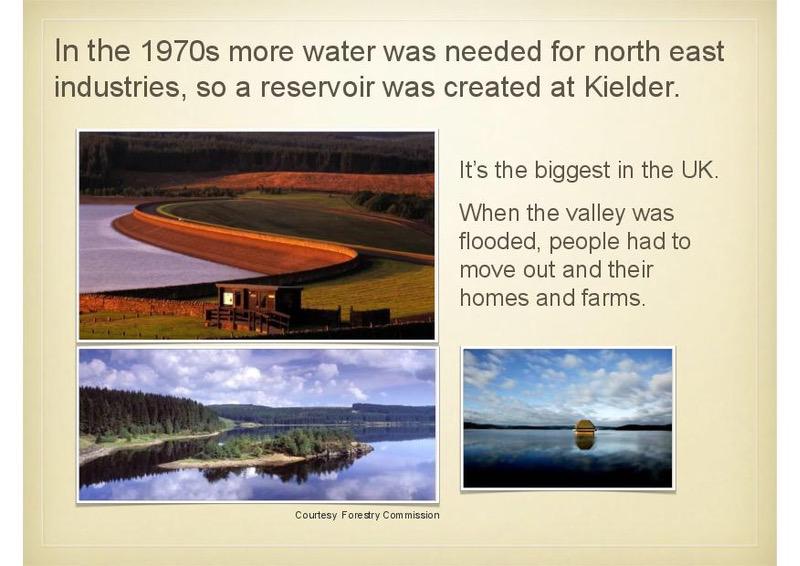 In the 1970s more water was needed for north east industries, so a reservoir was created at Kielder.

It's the biggest in the UK.

When the valley was flooded, people had to move out and their homes and farms.

Courtesy Forestry Commission